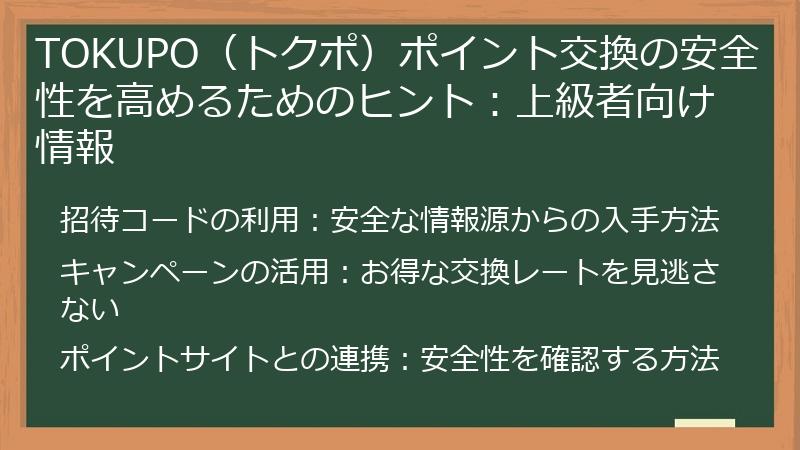 TOKUPO（トクポ）ポイント交換の安全性を高めるためのヒント：上級者向け情報

招待コードの利用：安全な情報源からの入手方法

キャンペーンの活用：お得な交換レートを見逃さない

ポイントサイトとの連携：安全性を確認する方法